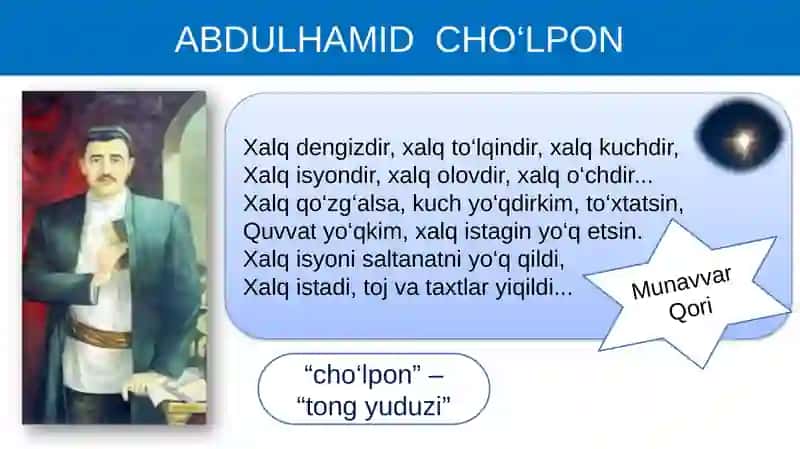 ABDULHAMID CHO‘LPON

Xalq dengizdir, xalq to‘lqindir, xalq kuchdir,
Xalq isyondir, xalq olovdir, xalq o‘chdir...
Xalq qo‘zg‘alsa, kuch yo‘qdirkim, to‘xtatsin,
Quvvat yo‘qkim, xalq istagin yo‘q etsin.
Xalq isyoni saltanatni yo‘q qildi,
Xalq istadi, toj va taxtlar yiqildi...

Munavvar Qori

“cho‘lpon” – “tong yuduzi”